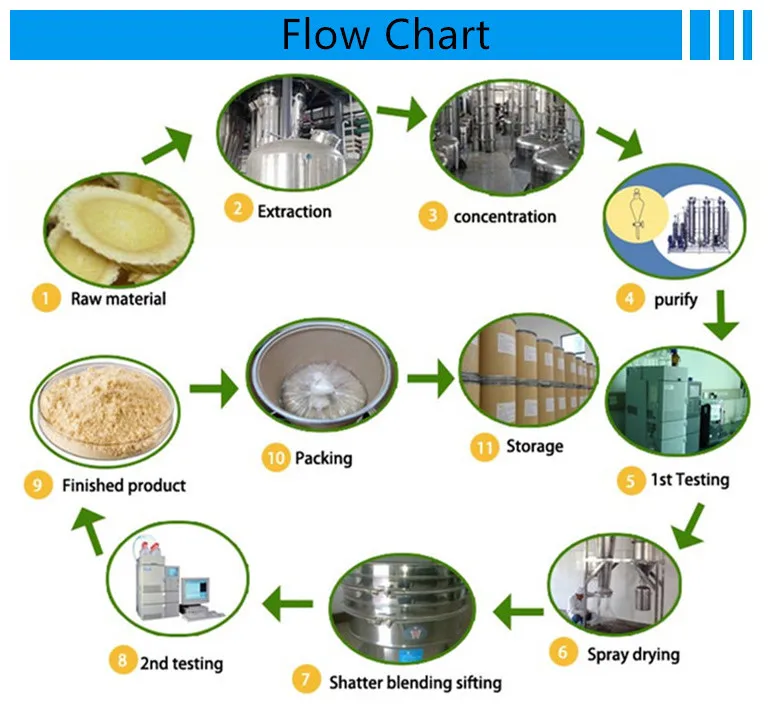 Flow Chart

1 Raw material

2 Extraction

3 concentration

4 purify

5 1st Testing

6 Spray drying

7 Shatter blending sifting

8 2nd testing

9 Finished product

10 Packing

11 Storage